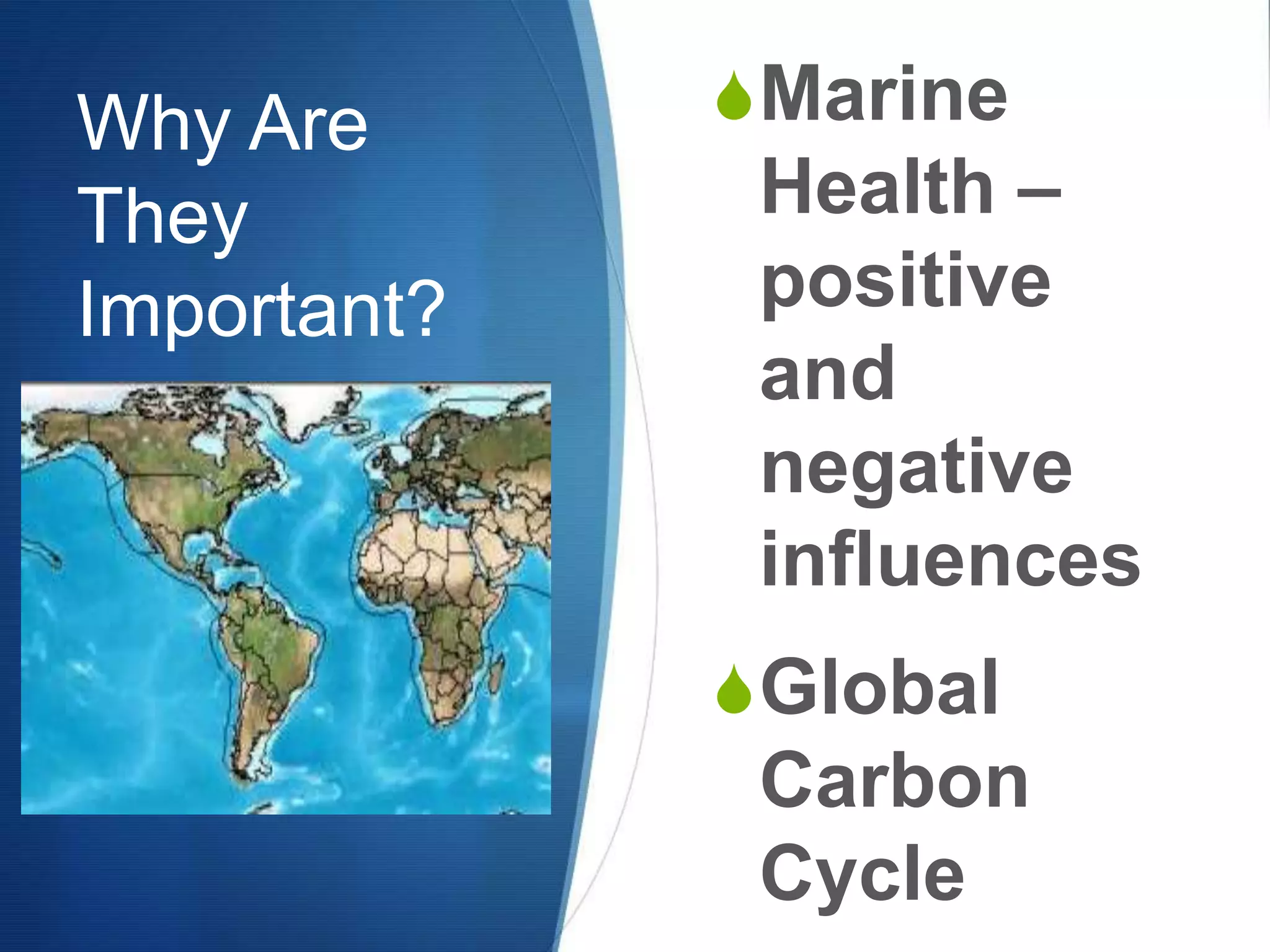 Why Are They Important?

Marine Health – positive and negative influences

Global Carbon Cycle